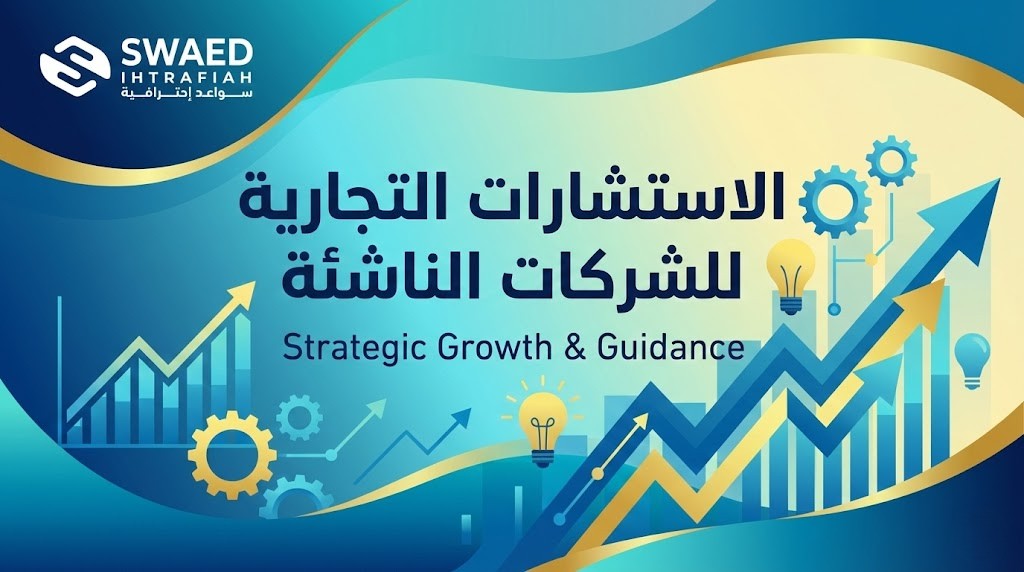 SWAED
IHTRAFIAH
سواعد إحترافية

الاستشارات التجارية للشركات الناشئة

Strategic Growth & Guidance